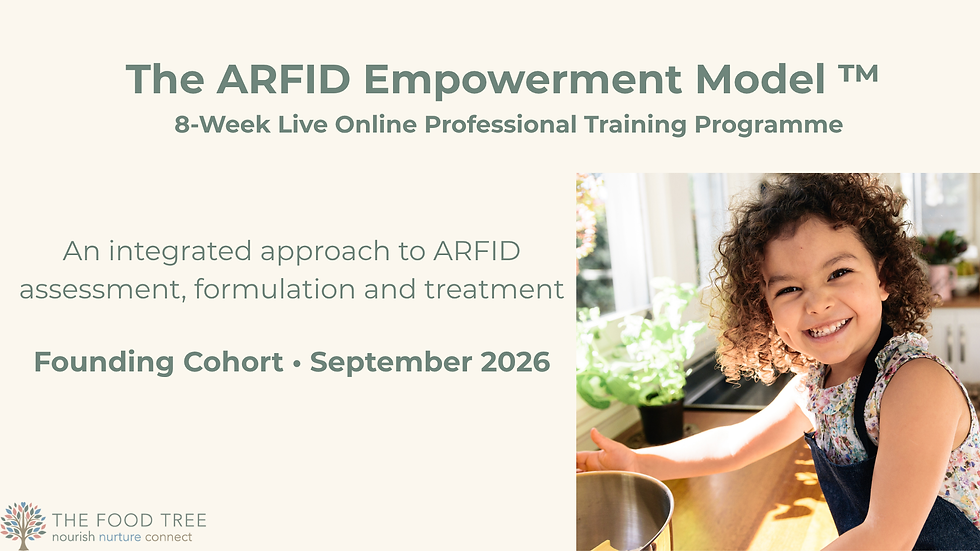 The ARFID Empowerment Model ™

8-Week Live Online Professional Training Programme

An integrated approach to ARFID assessment, formulation and treatment

Founding Cohort • September 2026

THE FOOD TREE
nourish nurture connect